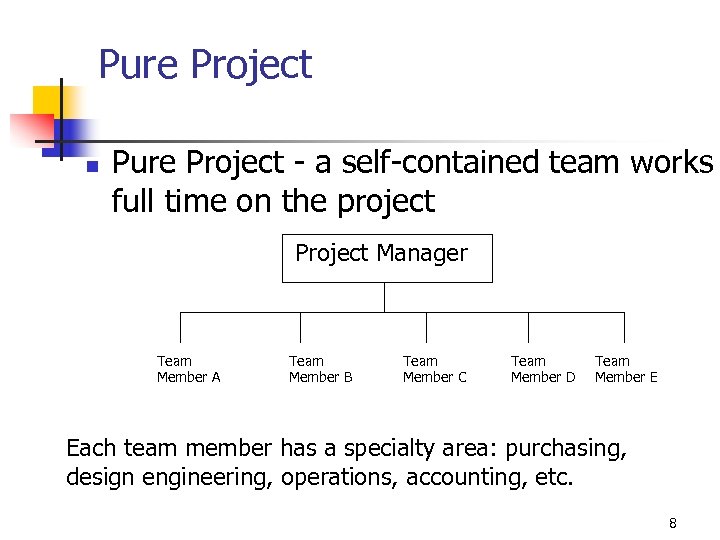 Pure Project

Pure Project - a self-contained team works full time on the project

Project Manager

Team Member A

Team Member B

Team Member C

Team Member D

Team Member E

Each team member has a specialty area: purchasing, design engineering, operations, accounting, etc.

8